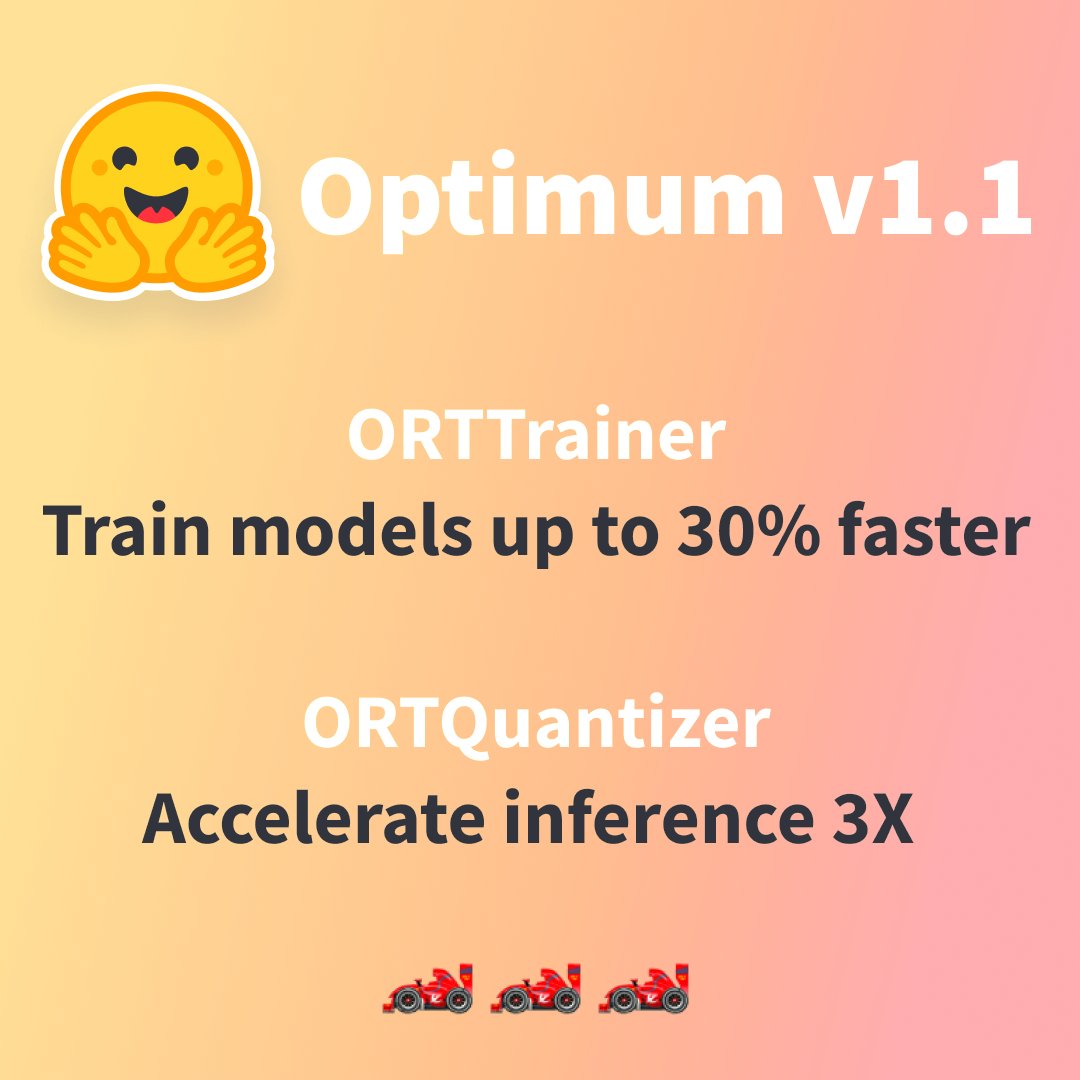 Optimum v1.1

ORTTrainer
Train models up to 30% faster

ORTQuantizer
Accelerate inference 3X